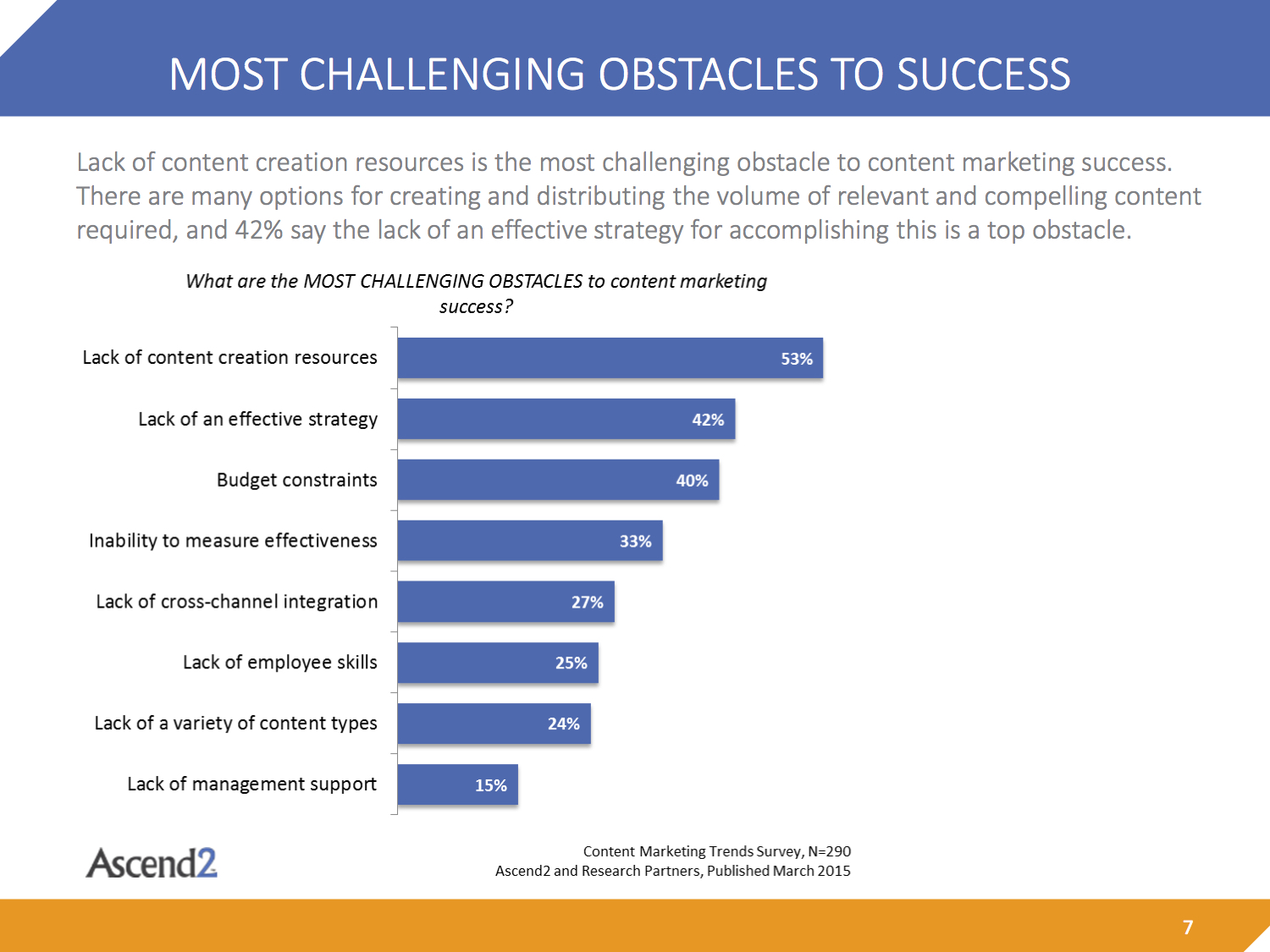 MOST CHALLENGING OBSTACLES TO SUCCESS

Lack of content creation resources is the most challenging obstacle to content marketing success. There are many options for creating and distributing the volume of relevant and compelling content required, and 42% say the lack of an effective strategy for accomplishing this is a top obstacle.

What are the MOST CHALLENGING OBSTACLES to content marketing success?

Lack of content creation resources 53%
Lack of an effective strategy 42%
Budget constraints 40%
Inability to measure effectiveness 33%
Lack of cross-channel integration 27%
Lack of employee skills 25%
Lack of a variety of content types 24%
Lack of management support 15%

Ascend2

Content Marketing Trends Survey, N=290
Ascend2 and Research Partners, Published March 2015

7